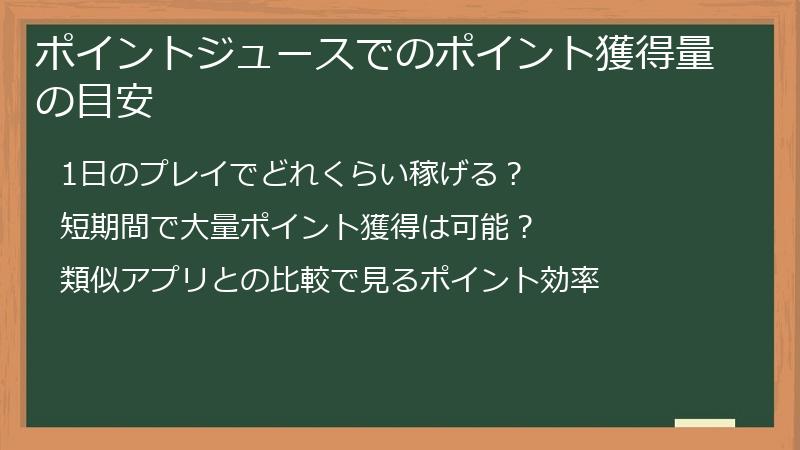 ポイントジュースでのポイント獲得量の目安

1日のプレイでどれくらい稼げる？

短期間で大量ポイント獲得は可能？

類似アプリとの比較で見るポイント効率